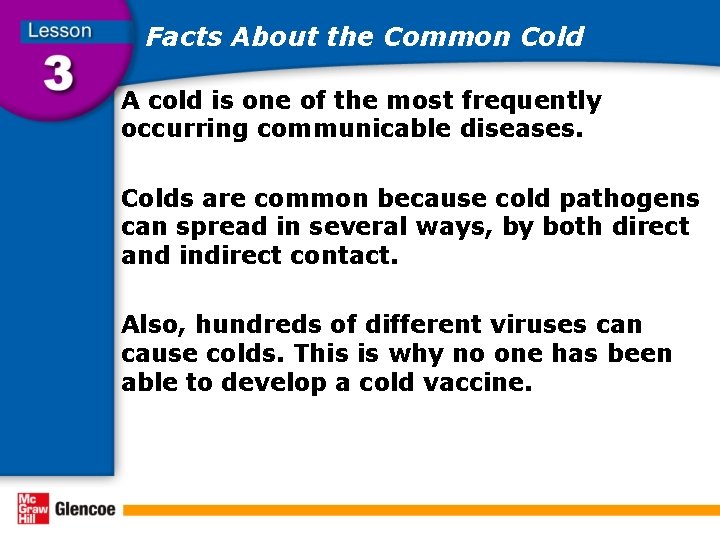 Lesson
3

Facts About the Common Cold

A cold is one of the most frequently occurring communicable diseases.

Colds are common because cold pathogens can spread in several ways, by both direct and indirect contact.

Also, hundreds of different viruses can cause colds. This is why no one has been able to develop a cold vaccine.

Mc Graw Hill Glencoe